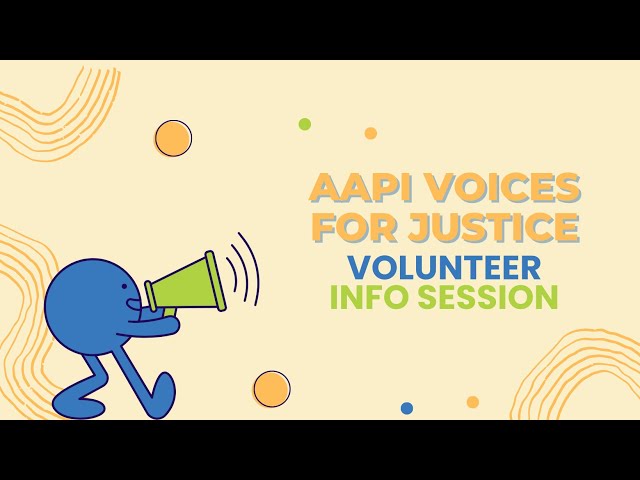 AAPI VOICES FOR JUSTICE
VOLUNTEER
INFO SESSION